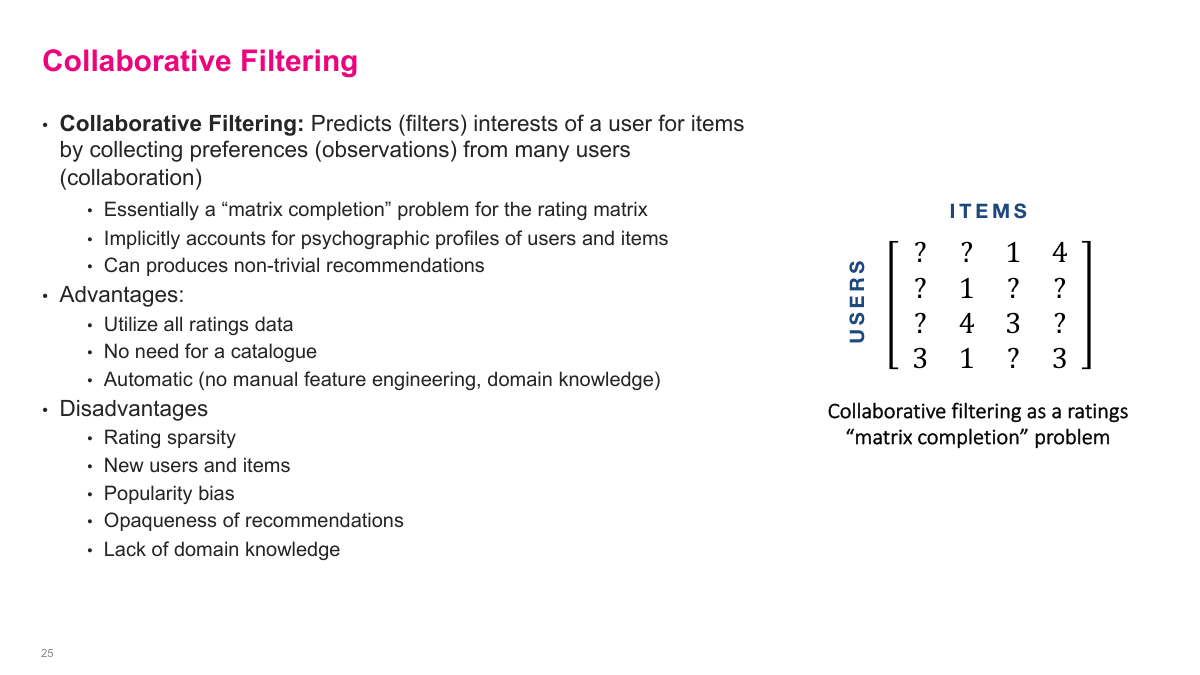 Collaborative Filtering

• **Collaborative Filtering:** Predicts (filters) interests of a user for items by collecting preferences (observations) from many users (collaboration)
  • Essentially a “matrix completion” problem for the rating matrix
  • Implicitly accounts for psychographic profiles of users and items
  • Can produces non-trivial recommendations
• Advantages:
  • Utilize all ratings data
  • No need for a catalogue
  • Automatic (no manual feature engineering, domain knowledge)
• Disadvantages
  • Rating sparsity
  • New users and items
  • Popularity bias
  • Opaqueness of recommendations
  • Lack of domain knowledge

ITEMS

USERS

$\begin{bmatrix} ? & ? & 1 & 4 \\ ? & 1 & ? & ? \\ ? & 4 & 3 & ? \\ 3 & 1 & ? & 3 \end{bmatrix}$

Collaborative filtering as a ratings “matrix completion” problem

25